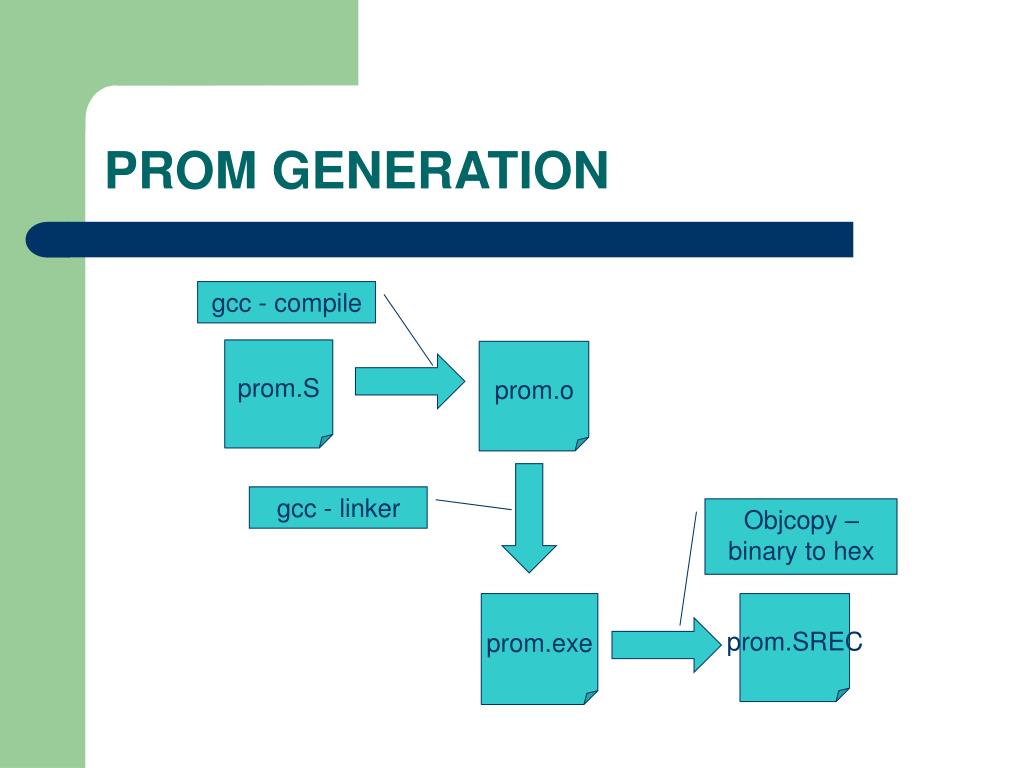 PROM GENERATION

gcc - compile

prom.S

prom.o

gcc - linker

Objcopy – binary to hex

prom.exe

prom.SREC